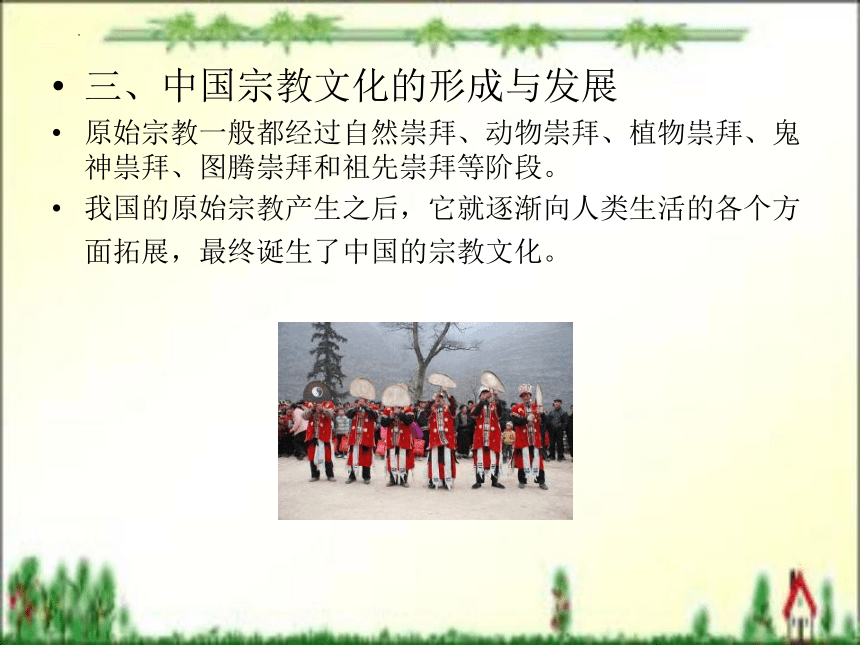 • 三、中国宗教文化的形成与发展

• 原始宗教一般都经过自然崇拜、动物崇拜、植物崇拜、鬼神崇拜、图腾崇拜和祖先崇拜等阶段。

• 我国的原始宗教产生之后，它就逐渐向人类生活的各个方面拓展，最终诞生了中国的宗教文化。